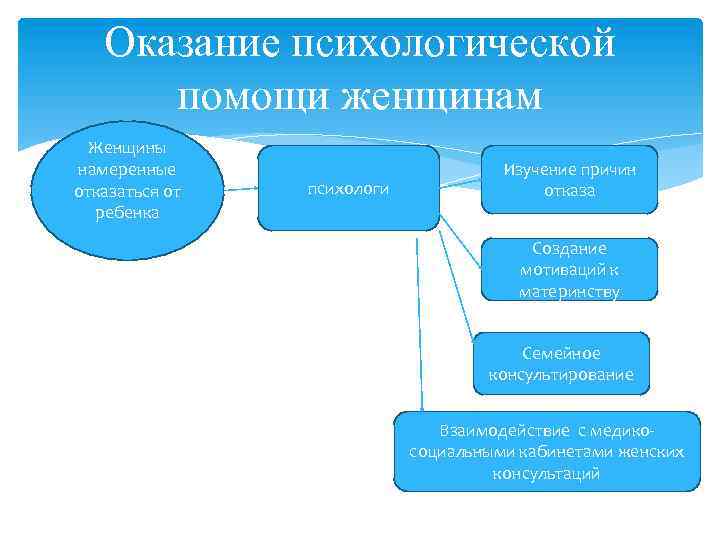 Оказание психологической помощи женщинам

Женщины намеренные отказаться от ребенка

психологи

Изучение причин отказа

Создание мотиваций к материнству

Семейное консультирование

Взаимодействие с медико-социальными кабинетами женских консультаций